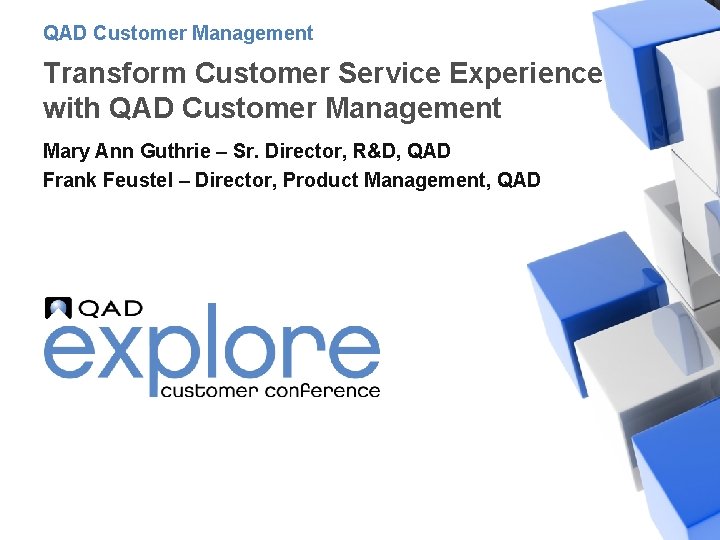 QAD Customer Management

Transform Customer Service Experience with QAD Customer Management

Mary Ann Guthrie – Sr. Director, R&D, QAD
Frank Feustel – Director, Product Management, QAD

QAD
explore
customer conference